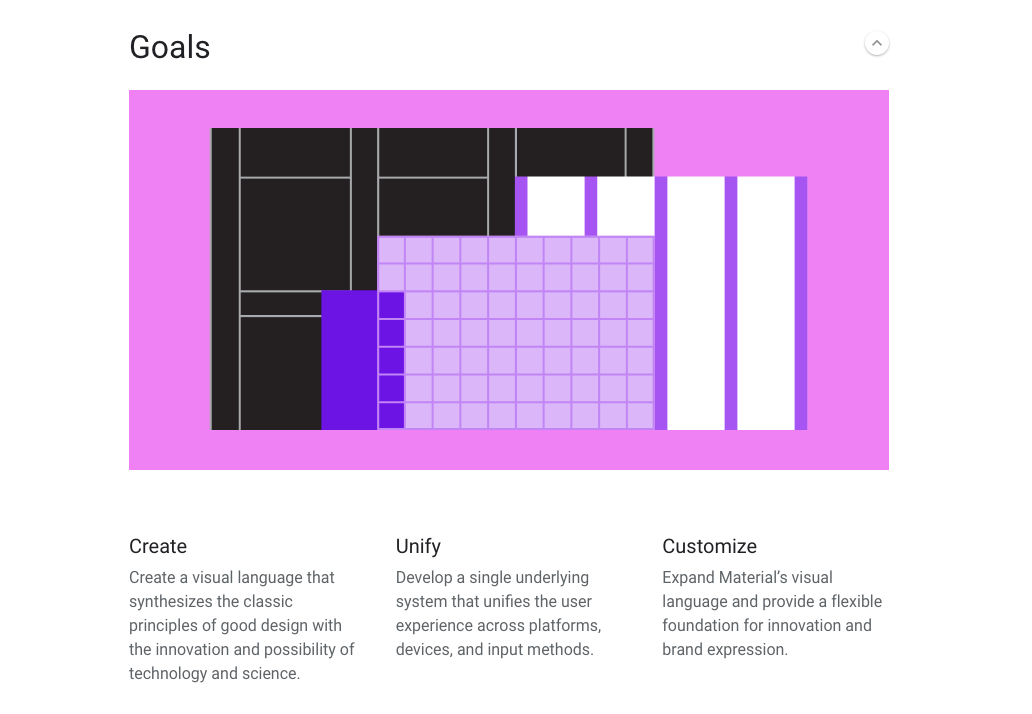 Goals

Create

Create a visual language that synthesizes the classic principles of good design with the innovation and possibility of technology and science.

Unify

Develop a single underlying system that unifies the user experience across platforms, devices, and input methods.

Customize

Expand Material's visual language and provide a flexible foundation for innovation and brand expression.